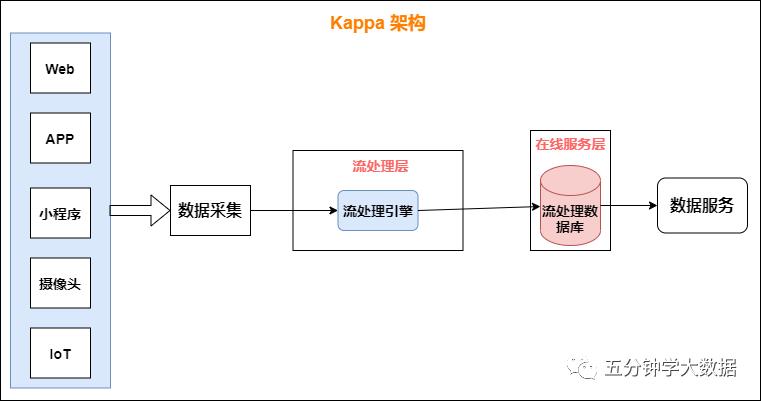 Kappa 架构

Web

APP

小程序

摄像头

IoT

数据采集

流处理层

流处理引擎

在线服务层

流处理数据库

数据服务

五分钟学大数据